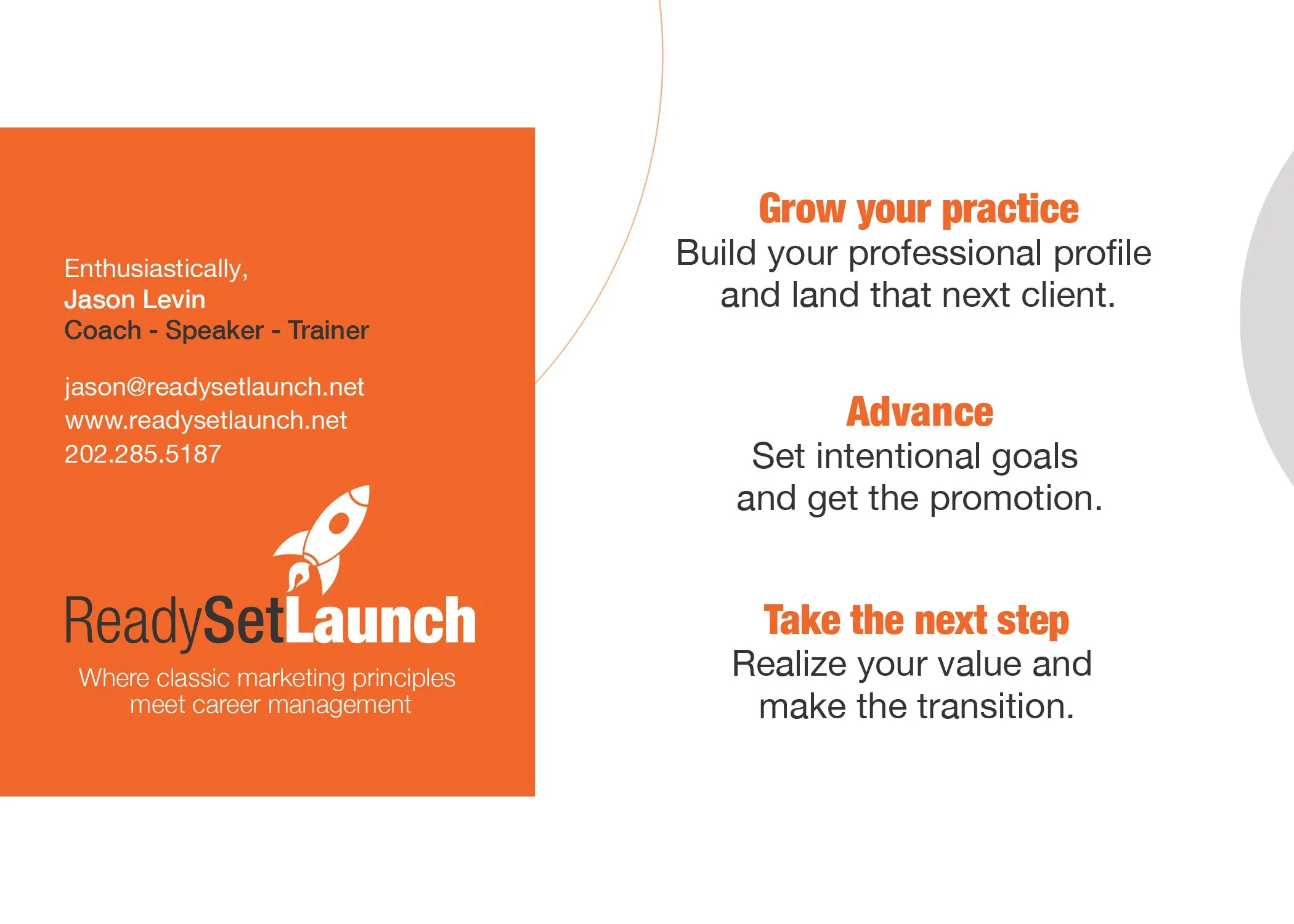 Enthusiastically,
Jason Levin
Coach - Speaker - Trainer

jason@readysetlaunch.net
www.readysetlaunch.net
202.285.5187

ReadySetLaunch

Where classic marketing principles meet career management

Grow your practice
Build your professional profile and land that next client.

Advance
Set intentional goals and get the promotion.

Take the next step
Realize your value and make the transition.